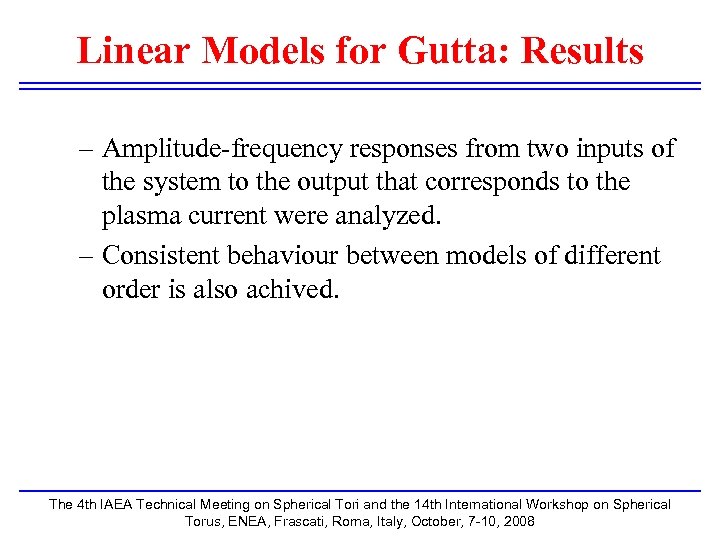 Linear Models for Gutta: Results

– Amplitude-frequency responses from two inputs of the system to the output that corresponds to the plasma current were analyzed.

– Consistent behaviour between models of different order is also achived.

The 4th IAEA Technical Meeting on Spherical Tori and the 14th International Workshop on Spherical Torus, ENEA, Frascati, Roma, Italy, October, 7-10, 2008